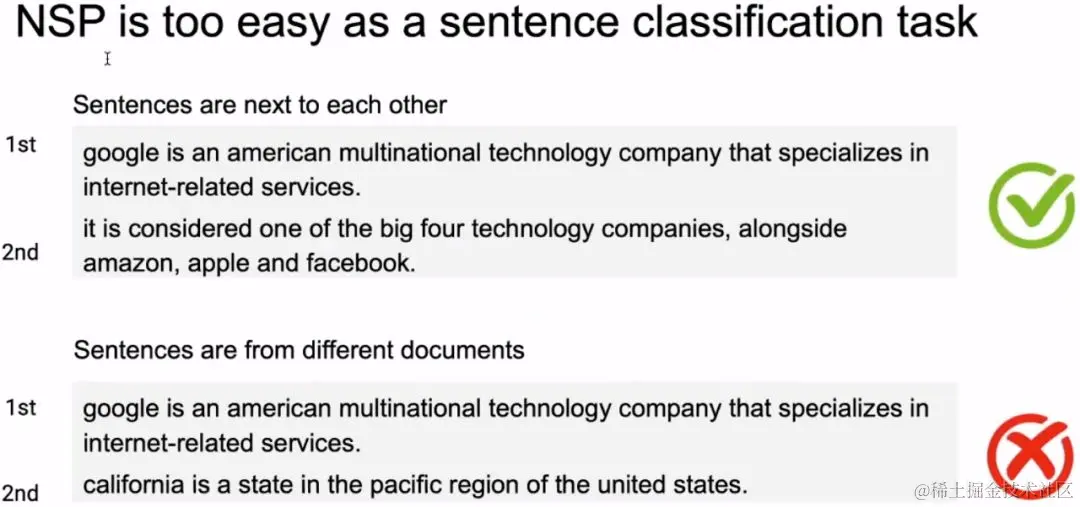 NSP is too easy as a sentence classification task

Sentences are next to each other

1st
google is an american multinational technology company that specializes in internet-related services.

2nd
it is considered one of the big four technology companies, alongside amazon, apple and facebook.

Sentences are from different documents

1st
google is an american multinational technology company that specializes in internet-related services.

2nd
california is a state in the pacific region of the united states.

@稀土掘金技术社区